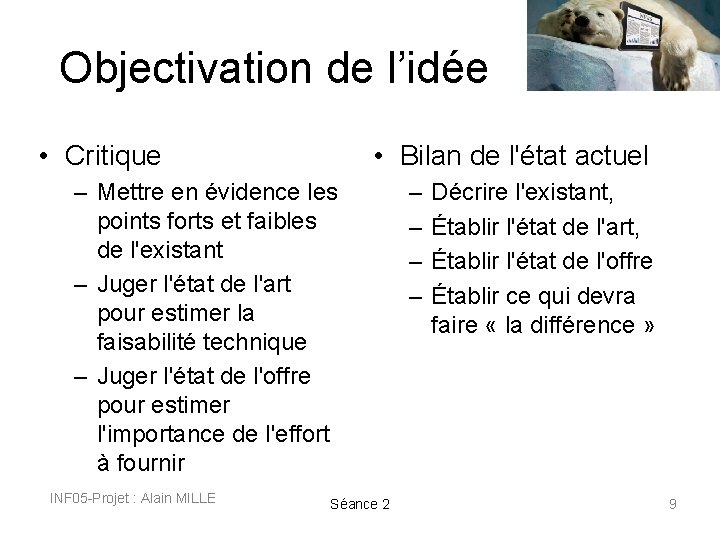 Objectivation de l’idée

• Critique
– Mettre en évidence les points forts et faibles de l'existant
– Juger l'état de l'art pour estimer la faisabilité technique
– Juger l'état de l'offre pour estimer l'importance de l'effort à fournir

• Bilan de l'état actuel
– Décrire l'existant,
– Établir l'état de l'art,
– Établir l'état de l'offre
– Établir ce qui devra faire « la différence »

INF05-Projet : Alain MILLE

Séance 2

9